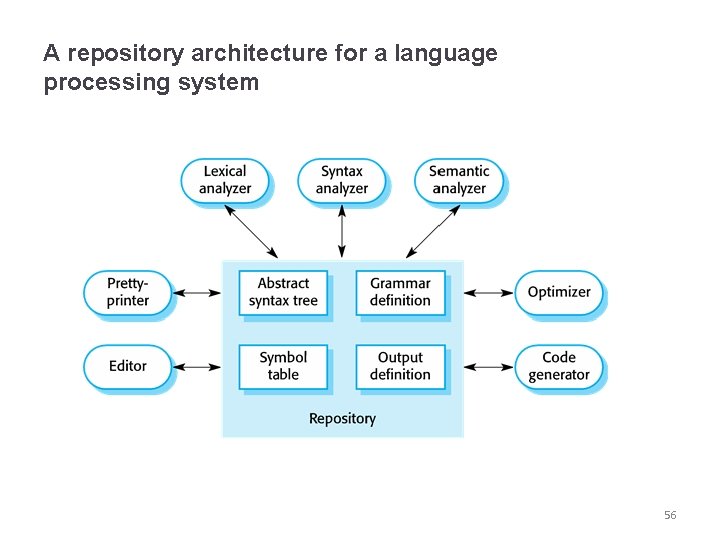 A repository architecture for a language processing system

Lexical analyzer

Syntax analyzer

Semantic analyzer

Pretty-printer

Abstract syntax tree

Grammar definition

Optimizer

Editor

Symbol table

Output definition

Code generator

Repository

56